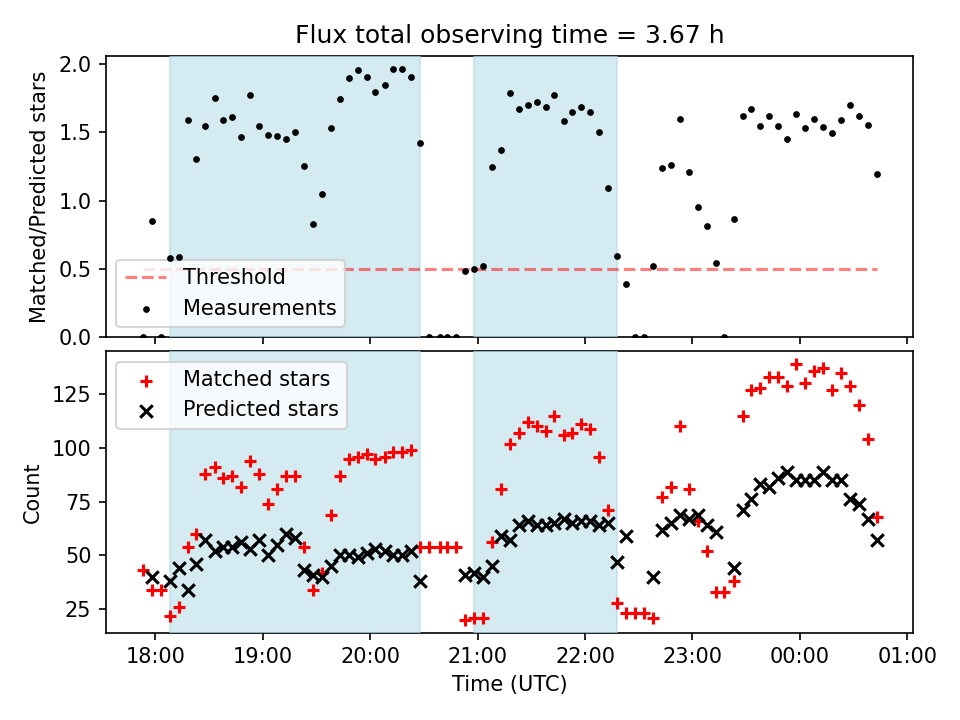 Flux total observing time = 3.67 h

Matched/Predicted stars

2.0
1.5
1.0
0.5
0.0

Threshold
Measurements

Matched stars
Predicted stars

Count

125
100
75
50
25

18:00
19:00
20:00
21:00
22:00
23:00
00:00
01:00

Time (UTC)